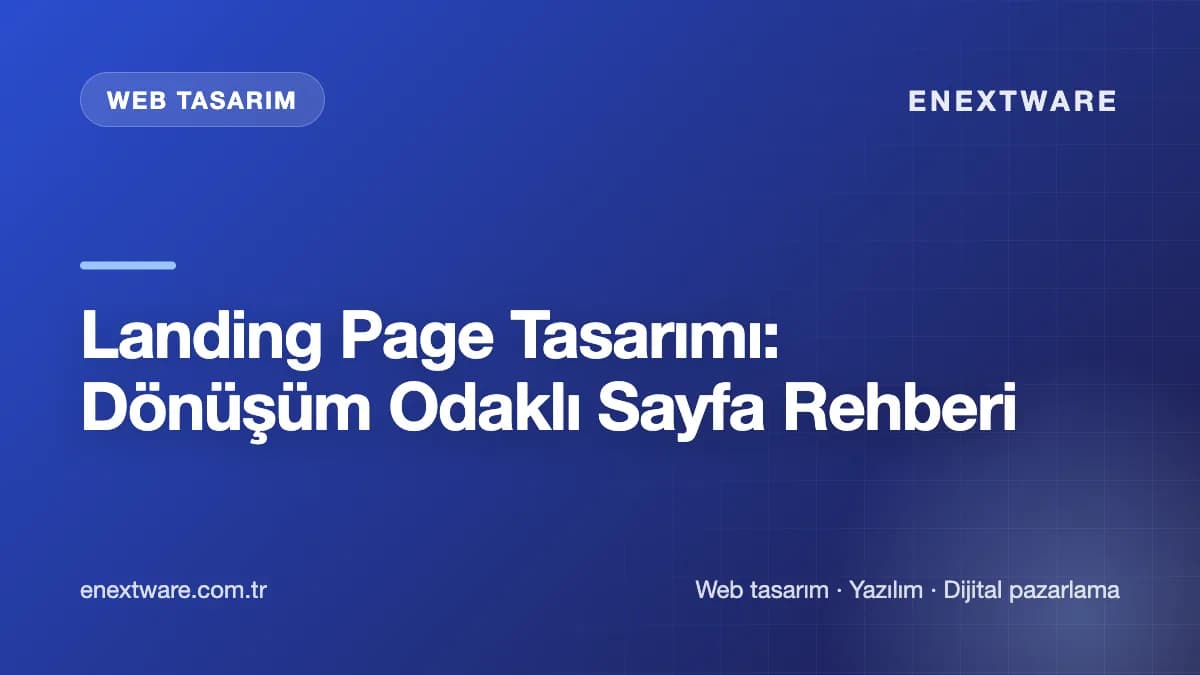 WEB TASARIM

ENEXTWARE

Landing Page Tasarımı: Dönüşüm Odaklı Sayfa Rehberi

enextware.com.tr

Web tasarım · Yazılım · Dijital pazarlama